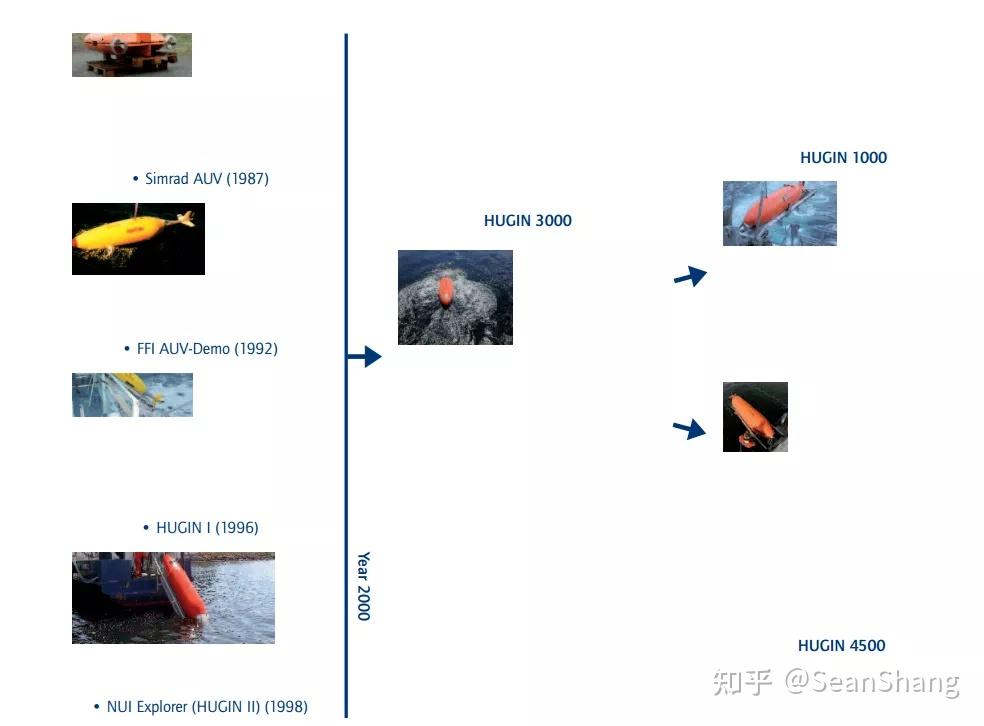 • Simrad AUV (1987)

• FFI AUV-Demo (1992)

• HUGIN I (1996)

• NUI Explorer (HUGIN II) (1998)

Year 2000

HUGIN 3000

HUGIN 1000

HUGIN 4500

知乎 @SeanShang